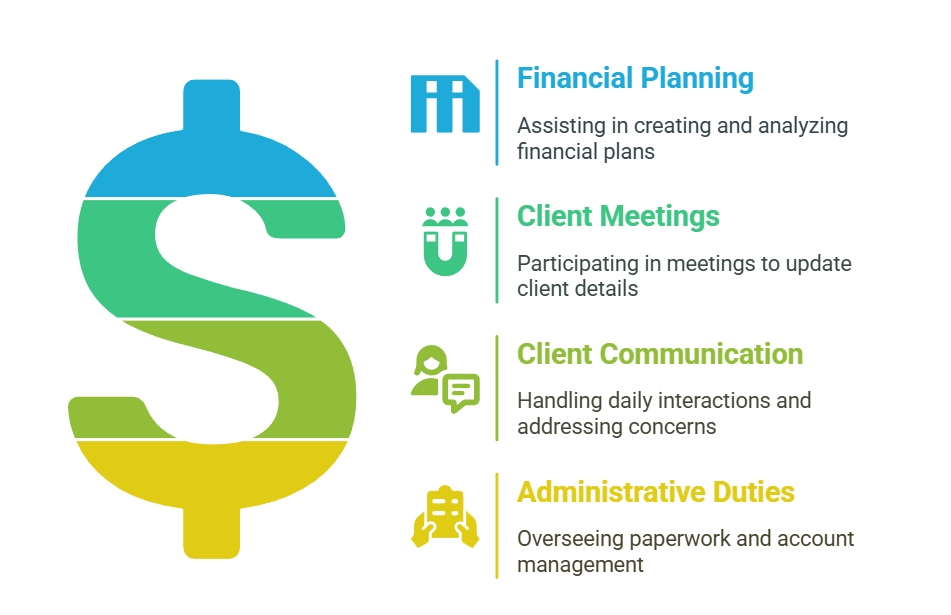 Financial Planning

Assisting in creating and analyzing financial plans

Client Meetings

Participating in meetings to update client details

Client Communication

Handling daily interactions and addressing concerns

Administrative Duties

Overseeing paperwork and account management